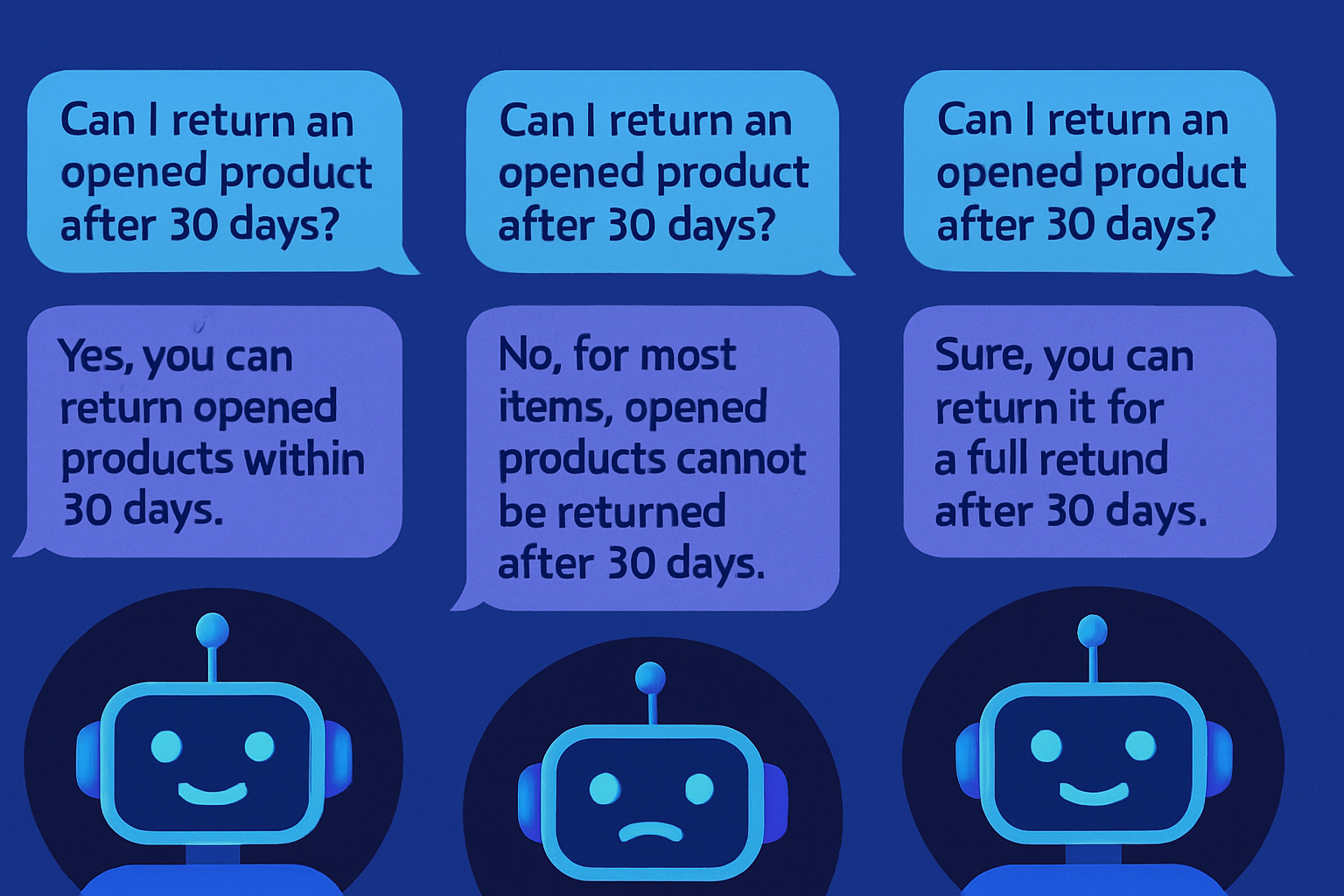 Can I return an opened product after 30 days?

Yes, you can return opened products within 30 days.

Can I return an opened product after 30 days?

No, for most items, opened products cannot be returned after 30 days.

Can I return an opened product after 30 days?

Sure, you can return it for a full retund after 30 days.